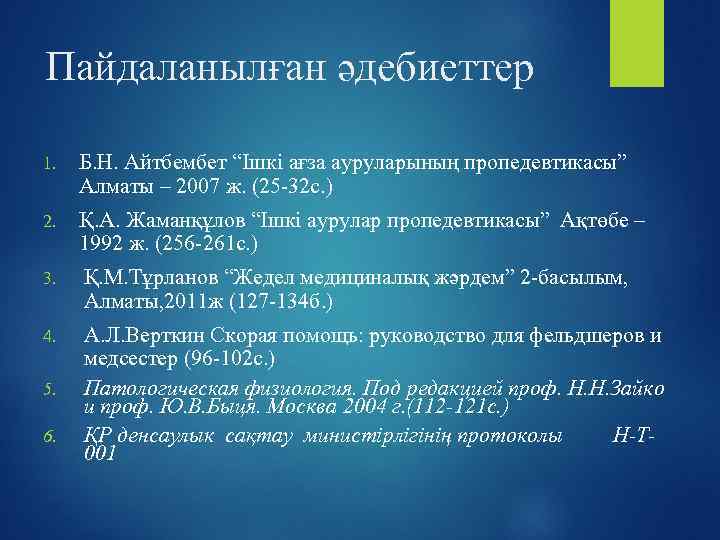 Пайдаланылған әдебиеттер

1. Б.Н. Айтбембет “Ішкі ағза ауруларының пропедевтикасы” Алматы – 2007 ж. (25-32с.)

2. Қ.А. Жаманқұлов “Ішкі аурулар пропедевтикасы” Ақтөбе – 1992 ж. (256-261с.)

3. Қ.М.Тұрланов “Жедел медициналық жәрдем” 2-басылым, Алматы,2011ж (127-134б.)

4. А.Л.Верткин Скорая помощь: руководство для фельдшеров и медсестер (96-102с.)

5. Патологическая физиология. Под редакцией проф. Н.Н.Зайко и проф. Ю.В.Быця. Москва 2004 г.(112-121с.)

6. ҚР денсаулық сақтау министірлігінің протоколы Н-Т-001